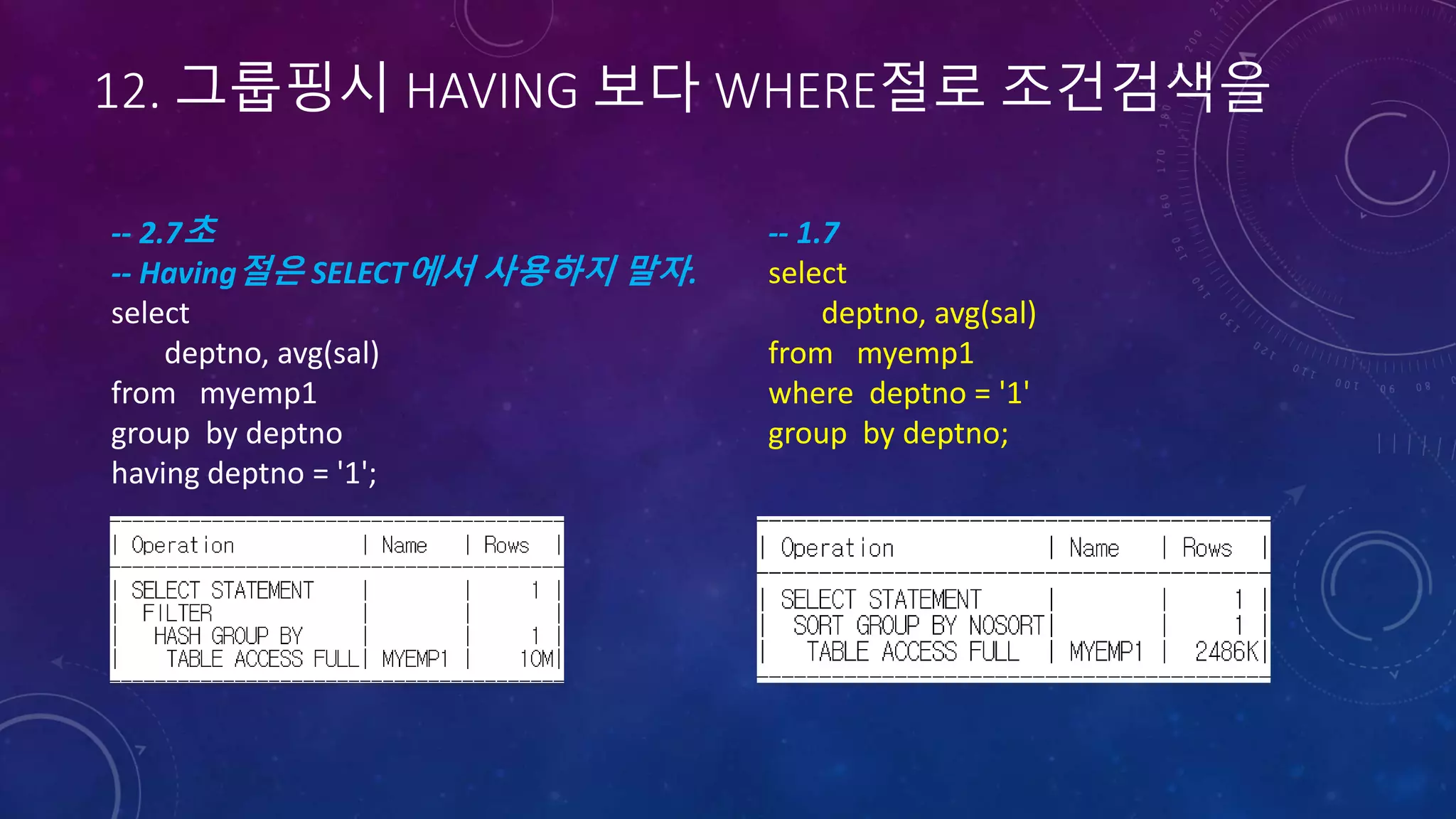 12. 그룹핑시 HAVING 보다 WHERE절로 조건검색을

-- 2.7초
-- Having 절은 SELECT에서 사용하지 말자.
select
deptno, avg(sal)
from myemp1
group by deptno
having deptno = '1';

| Operation | Name | Rows |
|---|---|---|
| SELECT STATEMENT | | 1 |
| FILTER | | |
| HASH GROUP BY | | 1 |
| TABLE ACCESS FULL | MYEMP1 | 10M |

-- 1.7
select
deptno, avg(sal)
from myemp1
where deptno = '1'
group by deptno;

| Operation | Name | Rows |
|---|---|---|
| SELECT STATEMENT | | 1 |
| SORT GROUP BY NOSORT | | 1 |
| TABLE ACCESS FULL | MYEMP1 | 2486K |